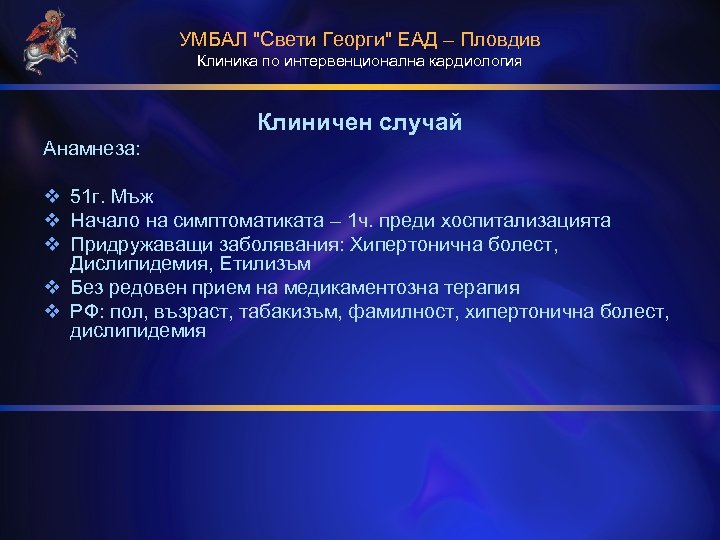 УМБАЛ "Свети Георги" ЕАД – Пловдив
Клиника по интервенционална кардиология

Клиничен случай

Анамнеза:

❖ 51г. Мъж
❖ Начало на симптоматиката – 1ч. преди хоспитализацията
❖ Придружаващи заболявания: Хипертонична болест, Дислипидемия, Етилизъм
❖ Без редовен прием на медикаментозна терапия
❖ РФ: пол, възраст, табакизъм, фамилност, хипертонична болест, дислипидемия